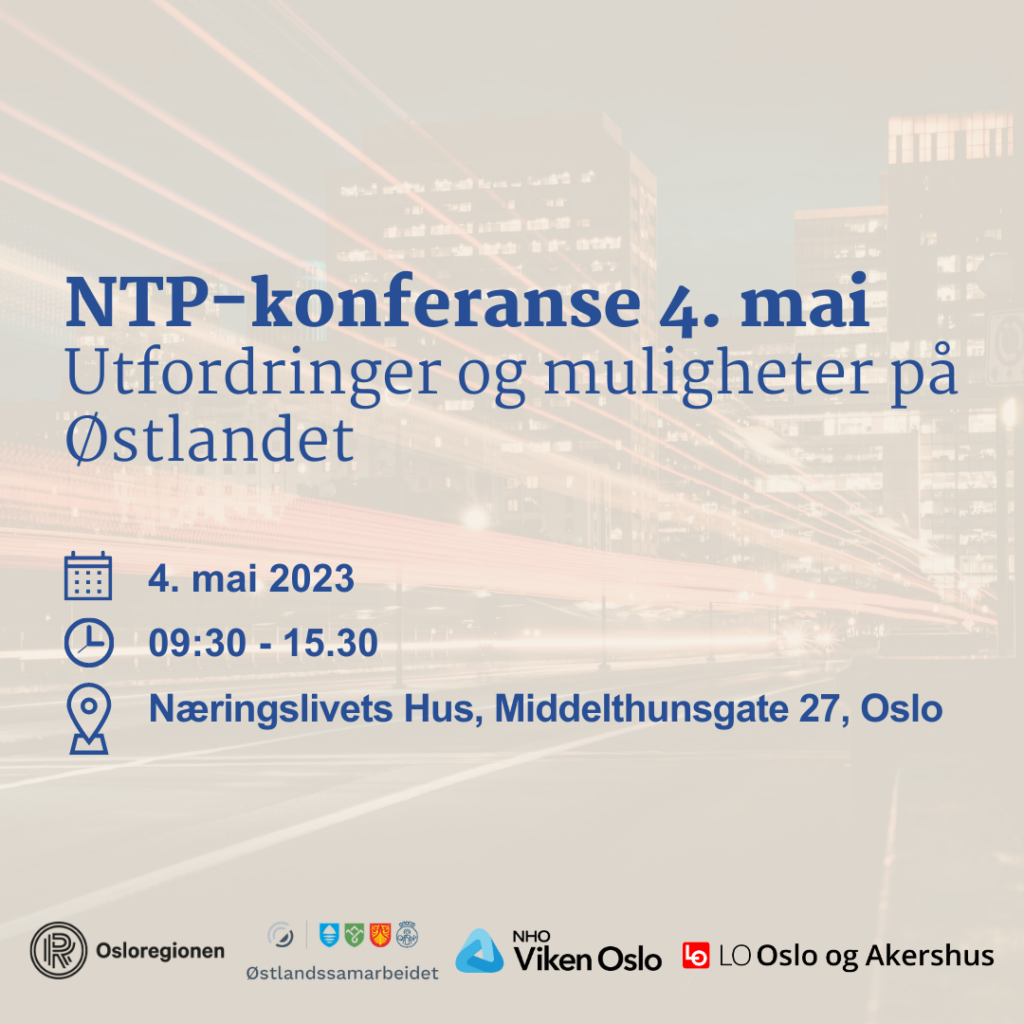 NTP-konferanse 4. mai
Utfordringer og muligheter på Østlandet

4. mai 2023

09:30 - 15.30

Næringslivets Hus, Middelthunsgate 27, Oslo

Osloregionen

Østlandssamarbeidet

NHO Viken Oslo

LO Oslo og Akershus